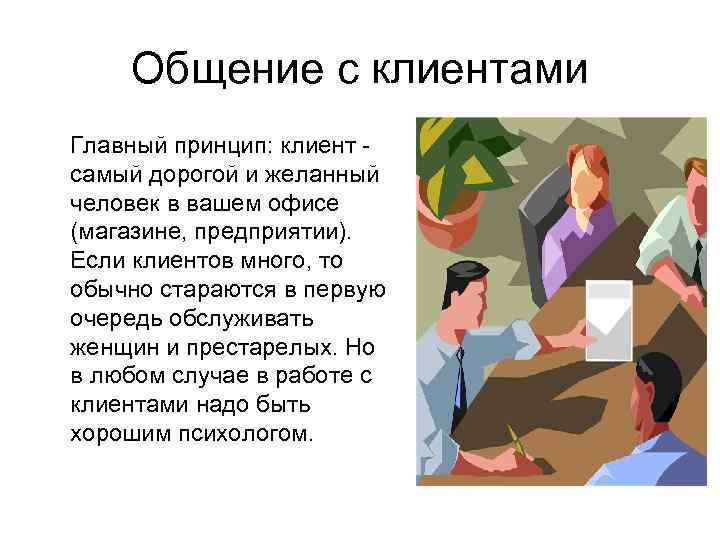 Общение с клиентами

Главный принцип: клиент - самый дорогой и желанный человек в вашем офисе (магазине, предприятии). Если клиентов много, то обычно стараются в первую очередь обслуживать женщин и престарелых. Но в любом случае в работе с клиентами надо быть хорошим психологом.